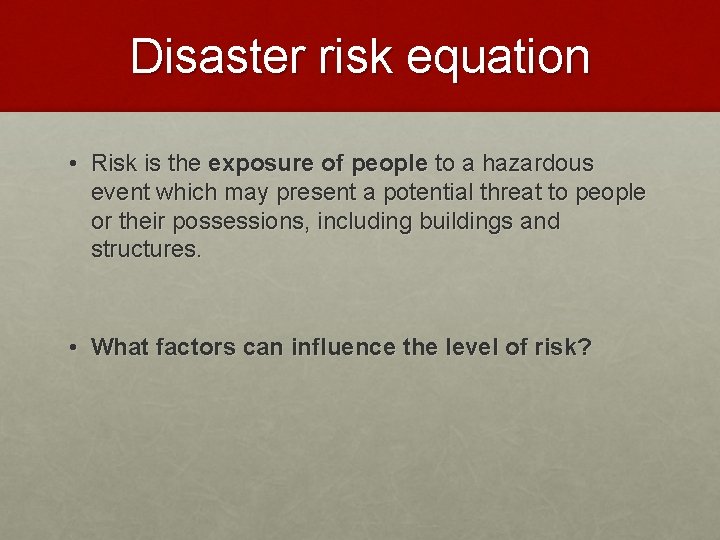 Disaster risk equation

• Risk is the exposure of people to a hazardous event which may present a potential threat to people or their possessions, including buildings and structures.

• What factors can influence the level of risk?